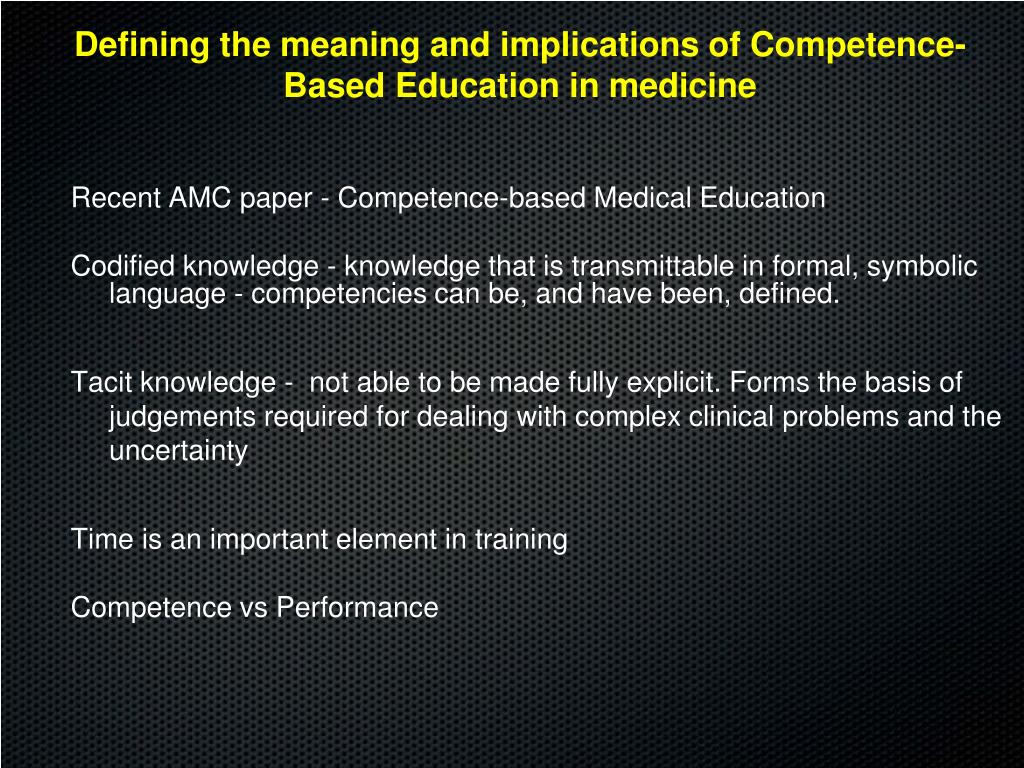 Defining the meaning and implications of Competence-Based Education in medicine

Recent AMC paper - Competence-based Medical Education

Codified knowledge - knowledge that is transmittable in formal, symbolic language - competencies can be, and have been, defined.

Tacit knowledge - not able to be made fully explicit. Forms the basis of judgements required for dealing with complex clinical problems and the uncertainty

Time is an important element in training

Competence vs Performance